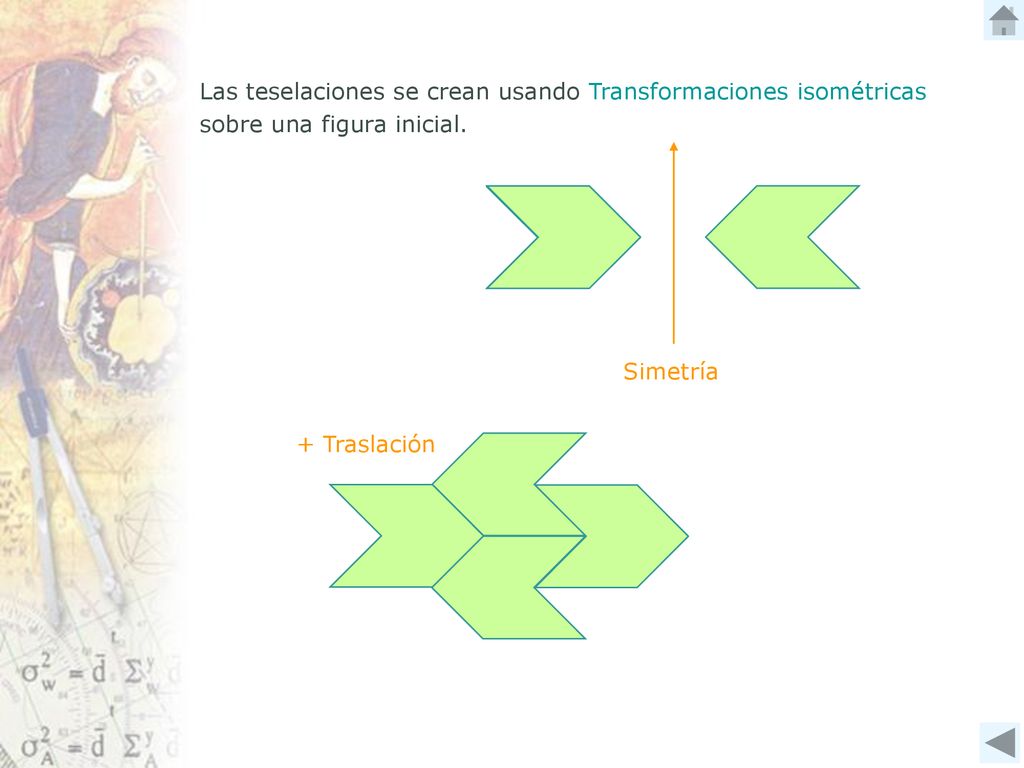 Las teselaciones se crean usando Transformaciones isométricas sobre una figura inicial.

Simetría

+ Traslación

$\sigma_w^2 = \bar{d}$ $\Sigma_w^y$

$\sigma_A^2 = \bar{d}$ $\Sigma_A^y$